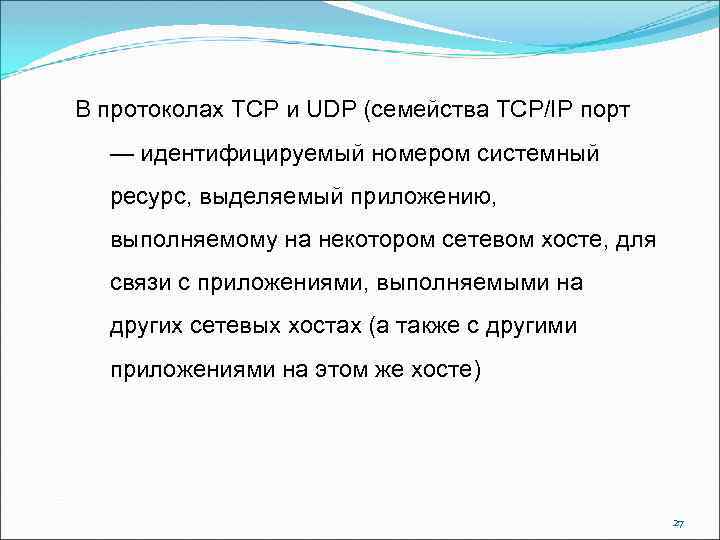 В протоколах TCP и UDP (семейства TCP/IP порт — идентифицируемый номером системный ресурс, выделяемый приложению, выполняемому на некотором сетевом хосте, для связи с приложениями, выполняемыми на других сетевых хостах (а также с другими приложениями на этом же хосте)

27